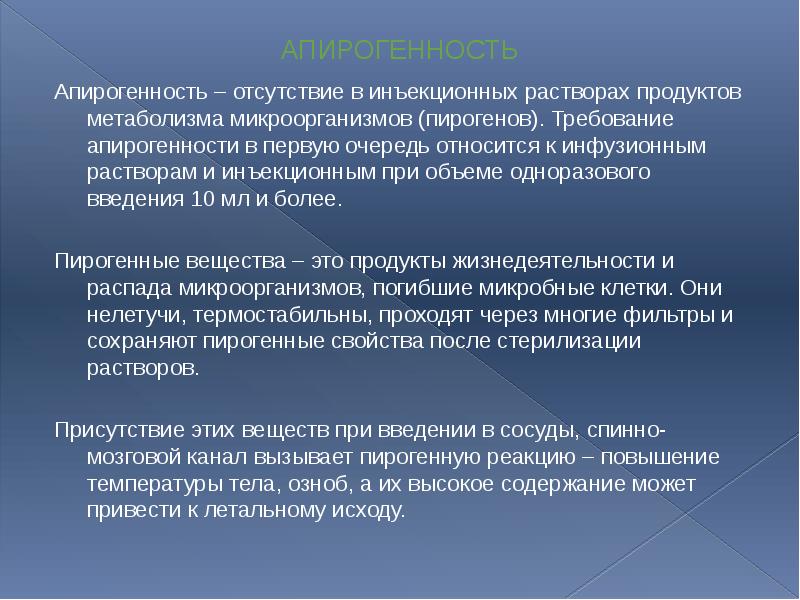 АПИРОГЕННОСТЬ

Апирогенность – отсутствие в инъекционных растворах продуктов метаболизма микроорганизмов (пирогенов). Требование апирогенности в первую очередь относится к инфузионным растворам и инъекционным при объеме одноразового введения 10 мл и более.

Пирогенные вещества – это продукты жизнедеятельности и распада микроорганизмов, погибшие микробные клетки. Они нелетучи, термостабильны, проходят через многие фильтры и сохраняют пирогенные свойства после стерилизации растворов.

Присутствие этих веществ при введении в сосуды, спинно-мозговой канал вызывает пирогенную реакцию – повышение температуры тела, озноб, а их высокое содержание может привести к летальному исходу.